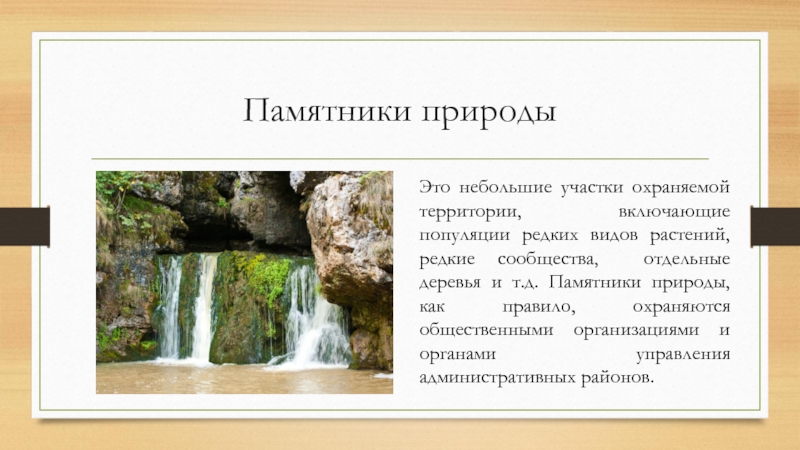 Памятники природы

Это небольшие участки охраняемой территории, включающие популяции редких видов растений, редкие сообщества, отдельные деревья и т.д. Памятники природы, как правило, охраняются общественными организациями и органами управления административных районов.